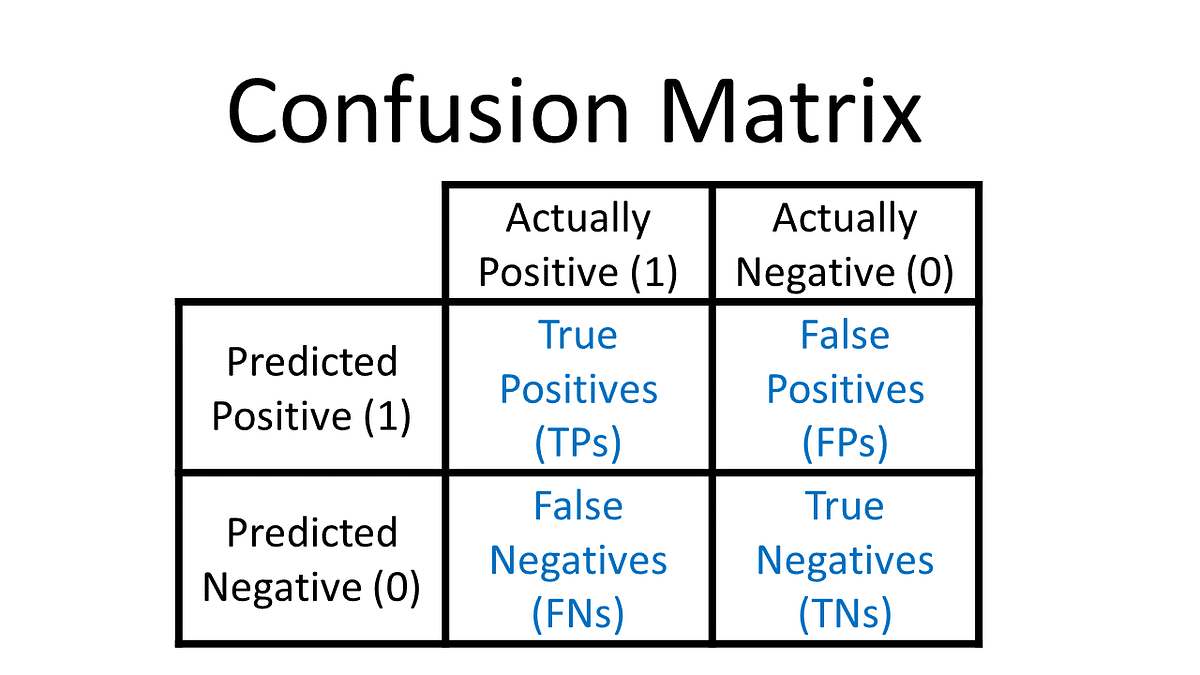 Confusion Matrix

| | Actually Positive (1) | Actually Negative (0) |
|---|---|---|
| Predicted Positive (1) | True Positives (TPs) | False Positives (FPs) |
| Predicted Negative (0) | False Negatives (FNs) | True Negatives (TNs) |